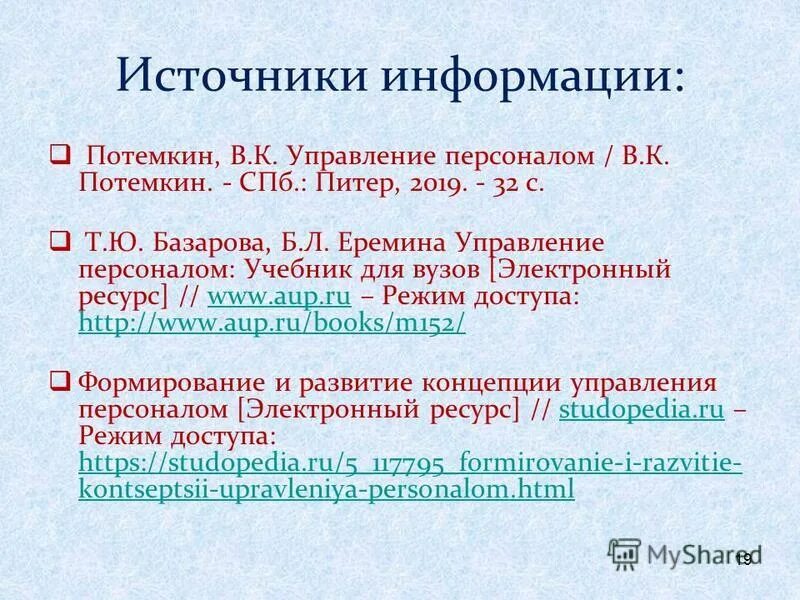 Источники информации:

❑ Потемкин, В.К. Управление персоналом / В.К. Потемкин. - СПб.: Питер, 2019. - 32 с.

❑ Т.Ю. Базарова, Б.Л. Еремина Управление персоналом: Учебник для вузов [Электронный ресурс] // www.aup.ru – Режим доступа: http://www.aup.ru/books/m152/

❑ Формирование и развитие концепции управления персоналом [Электронный ресурс] // studopedia.ru – Режим доступа: https://studopedia.ru/5_117795_formirovanie-i-razvitie-kontseptsii-upravleniya-personalom.html

MyShared

19